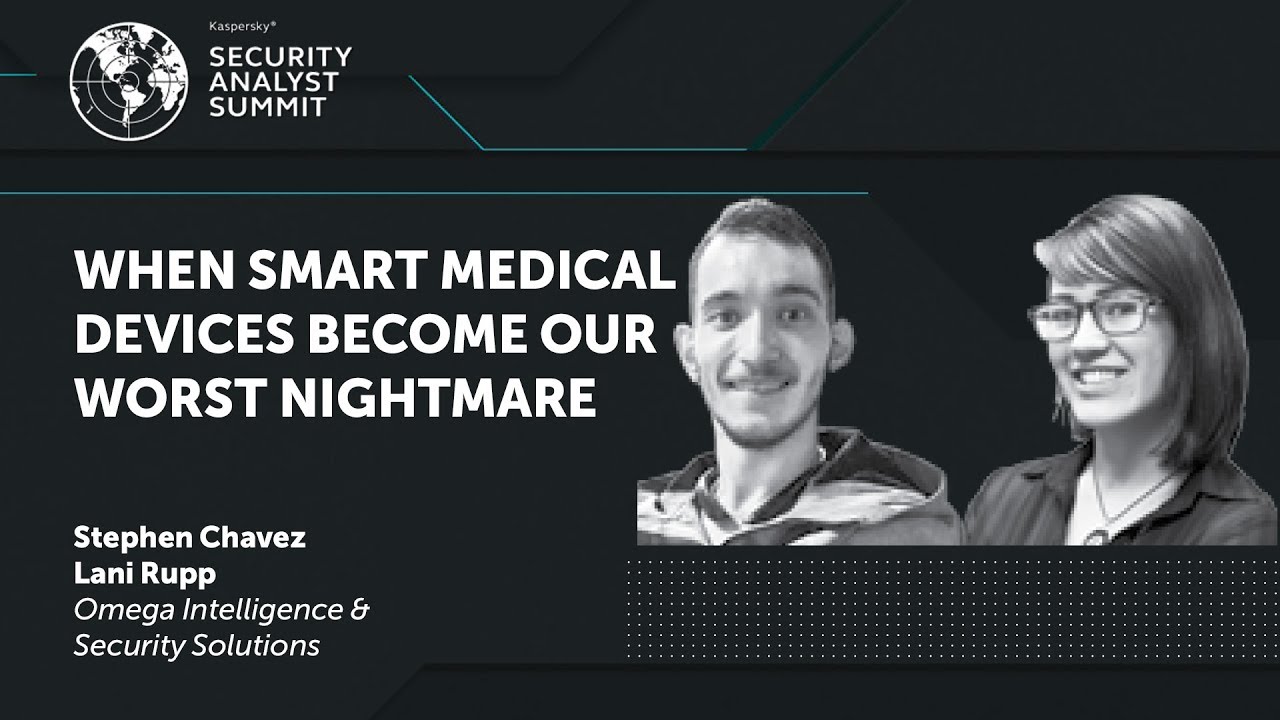 Kaspersky®
SECURITY
ANALYST
SUMMIT

WHEN SMART MEDICAL DEVICES BECOME OUR WORST NIGHTMARE

Stephen Chavez
Lani Rupp
Omega Intelligence & Security Solutions